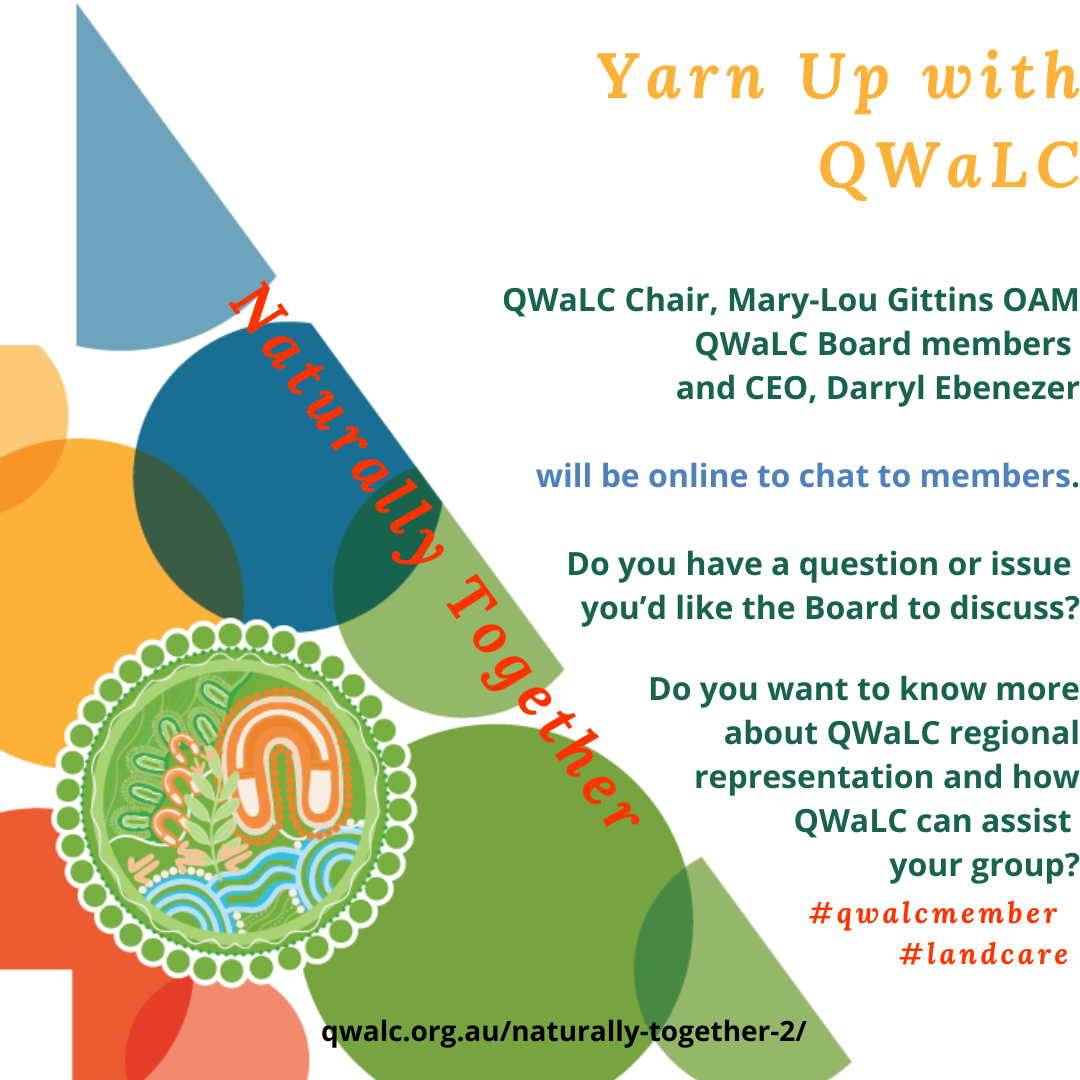 Yarn Up with QWaLC

Naturally Together

QWaLC Chair, Mary-Lou Gittins OAM
QWaLC Board members
and CEO, Darryl Ebenezer

will be online to chat to members.

Do you have a question or issue you'd like the Board to discuss?

Do you want to know more about QWaLC regional representation and how QWaLC can assist your group?

#qwalcmember
#landcare

qwalc.org.au/naturally-together-2/